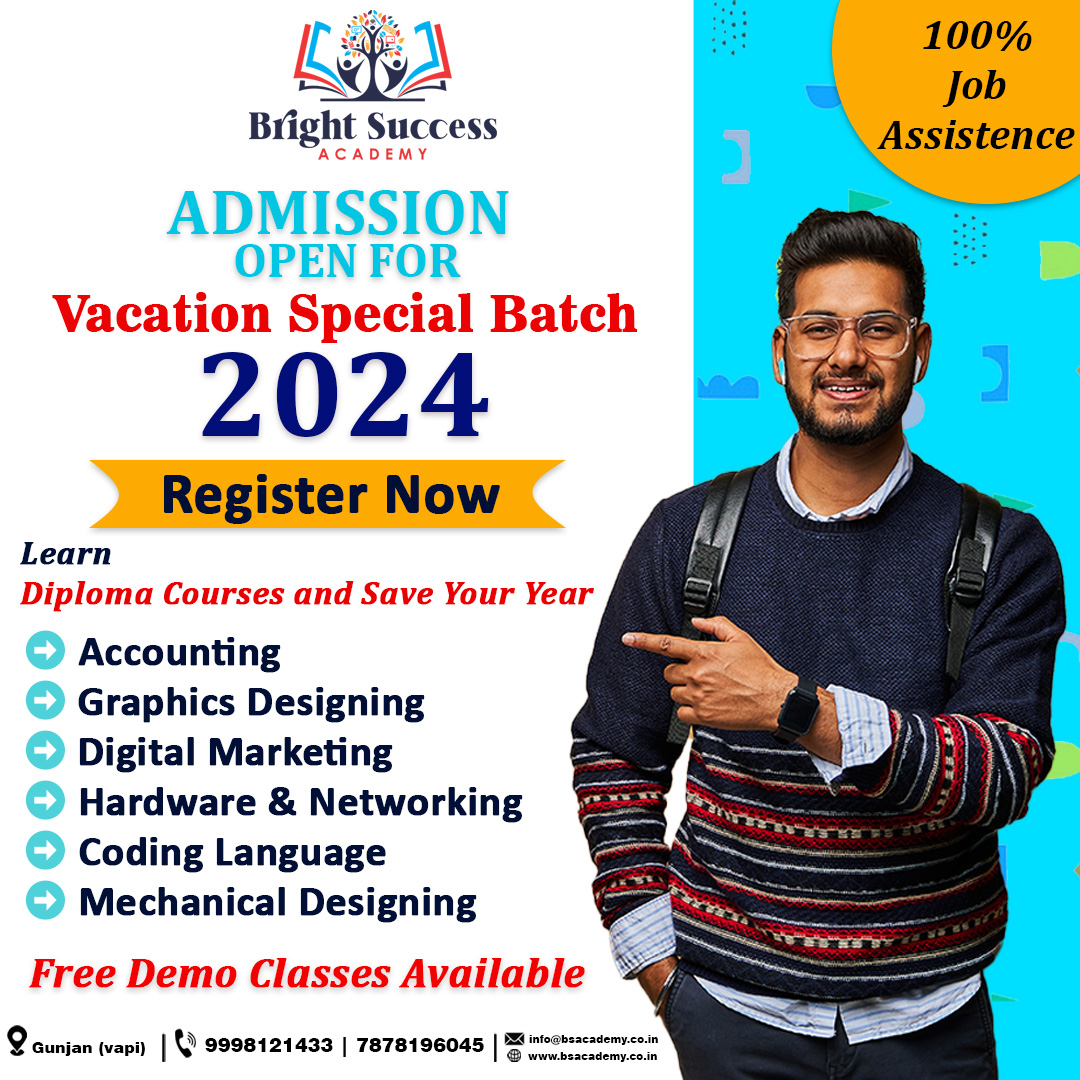 Bright Success
ACADEMY

100% Job Assistence

ADMISSION
OPEN FOR
Vacation Special Batch
2024

Register Now

Learn
Diploma Courses and Save Your Year

Accounting
Graphics Designing
Digital Marketing
Hardware & Networking
Coding Language
Mechanical Designing

Free Demo Classes Available

Gunjan (vapi) | 9998121433 | 7878196045 | info@bsacademy.co.in www.bsacademy.co.in